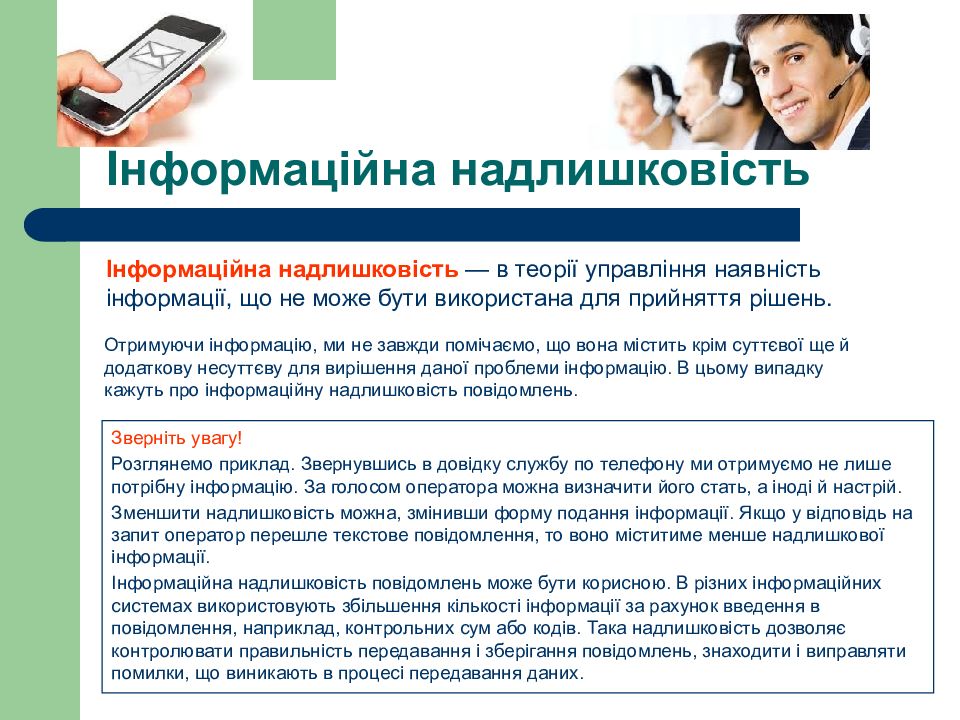 Інформаційна надлишковість

Інформаційна надлишковість — в теорії управління наявність інформації, що не може бути використана для прийняття рішень.

Отримуючи інформацію, ми не завжди помічаємо, що вона містить крім суттєвої ще й додаткову несуттєву для вирішення даної проблеми інформацію. В цьому випадку кажуть про інформаційну надлишковість повідомлень.

Зверніть увагу!

Розглянемо приклад. Звернувшись в довідку службу по телефону ми отримуємо не лише потрібну інформацію. За голосом оператора можна визначити його стать, а іноді й настрій.

Зменшити надлишковість можна, змінивши форму подання інформації. Якщо у відповідь на запит оператор перешле текстове повідомлення, то воно міститиме менше надлишкової інформації.

Інформаційна надлишковість повідомлень може бути корисною. В різних інформаційних системах використовують збільшення кількості інформації за рахунок введення в повідомлення, наприклад, контрольних сум або кодів. Така надлишковість дозволяє контролювати правильність передавання і зберігання повідомлень, знаходити і виправляти помилки, що виникають в процесі передавання даних.